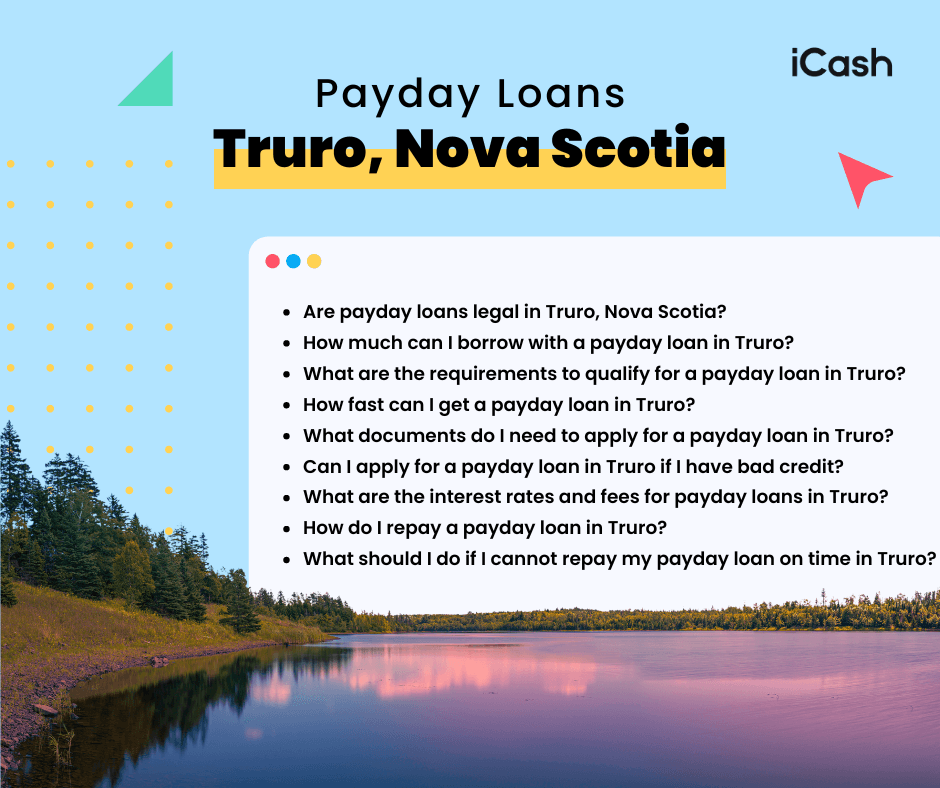 iCash

Payday Loans
Truro, Nova Scotia

- Are payday loans legal in Truro, Nova Scotia?
- How much can I borrow with a payday loan in Truro?
- What are the requirements to qualify for a payday loan in Truro?
- How fast can I get a payday loan in Truro?
- What documents do I need to apply for a payday loan in Truro?
- Can I apply for a payday loan in Truro if I have bad credit?
- What are the interest rates and fees for payday loans in Truro?
- How do I repay a payday loan in Truro?
- What should I do if I cannot repay my payday loan on time in Truro?